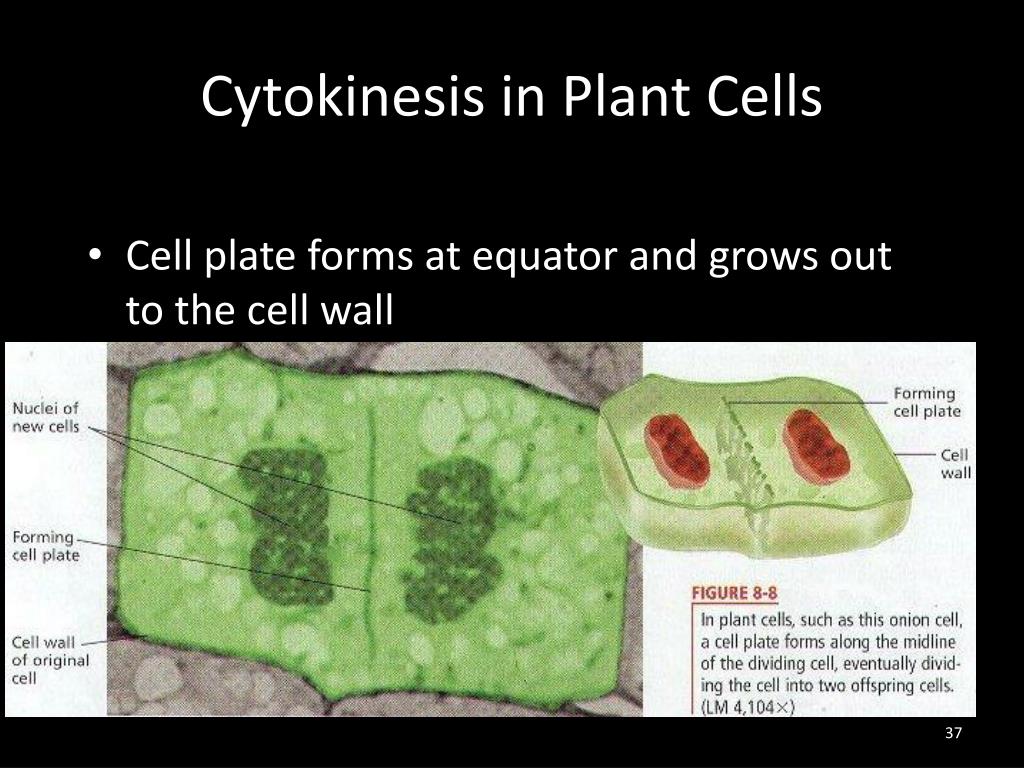 Cytokinesis in Plant Cells

• Cell plate forms at equator and grows out to the cell wall

Nuclei of new cells

Forming cell plate

Cell wall of original cell

Forming cell plate

Cell wall

FIGURE 8-8

In plant cells, such as this onion cell, a cell plate forms along the midline of the dividing cell, eventually dividing the cell into two offspring cells. (LM 4,104×)

37